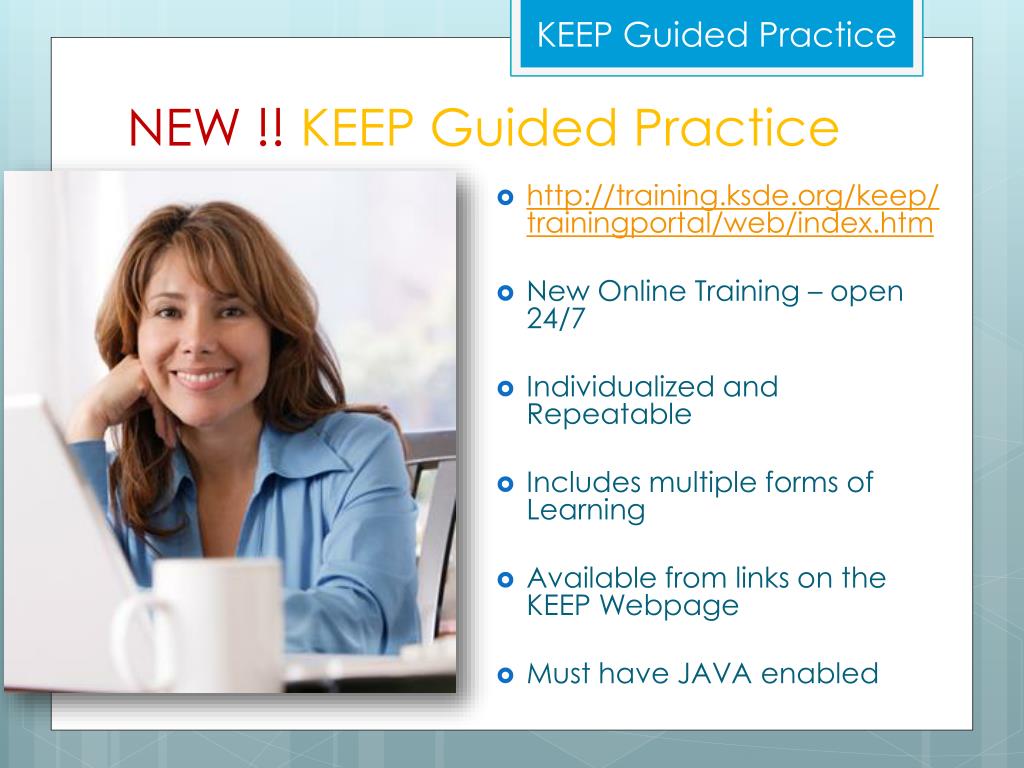 KEEP Guided Practice

NEW !! KEEP Guided Practice

http://training.ksde.org/keep/trainingportal/web/index.htm

New Online Training – open 24/7

Individualized and Repeatable

Includes multiple forms of Learning

Available from links on the KEEP Webpage

Must have JAVA enabled